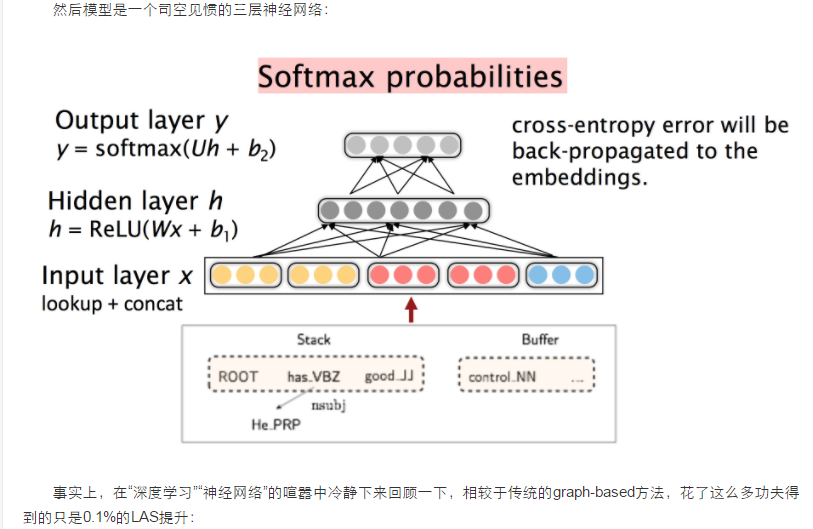 然后模型是一个司空见惯的三层神经网络：

Softmax probabilities

Output layer $y$
$y = \text{softmax}(Uh + b_2)$

cross-entropy error will be back-propagated to the embeddings.

Hidden layer $h$
$h = \text{ReLU}(Wx + b_1)$

Input layer $x$
lookup + concat

Stack

Buffer

ROOT has_VBZ good_JJ

control_NN ...

nsubj

He_PRP

事实上，在“深度学习”“神经网络”的喧嚣中冷静下来回顾一下，相较于传统的graph-based方法，花了这么多功夫得到的只是0.1%的LAS提升：